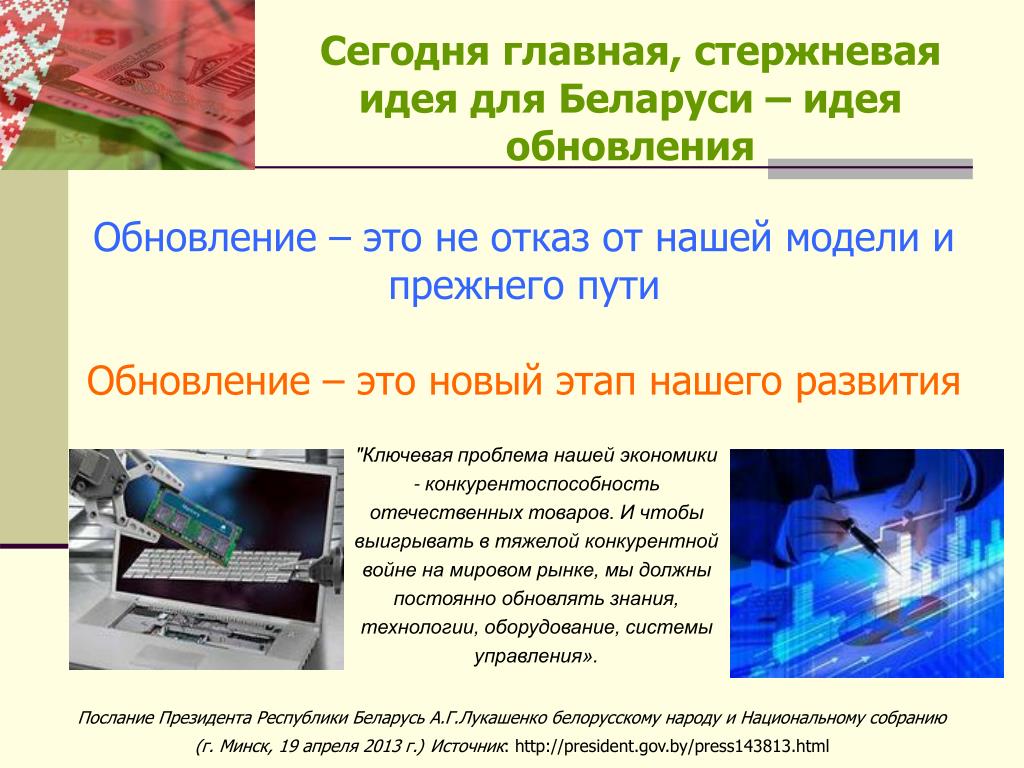 Сегодня главная, стержневая идея для Беларуси – идея обновления

Обновление – это не отказ от нашей модели и прежнего пути

Обновление – это новый этап нашего развития

"Ключевая проблема нашей экономики - конкурентоспособность отечественных товаров. И чтобы выигрывать в тяжелой конкурентной войне на мировом рынке, мы должны постоянно обновлять знания, технологии, оборудование, системы управления».

Послание Президента Республики Беларусь А.Г.Лукашенко белорусскому народу и Национальному собранию (г. Минск, 19 апреля 2013 г.) Источник: http://president.gov.by/press143813.html